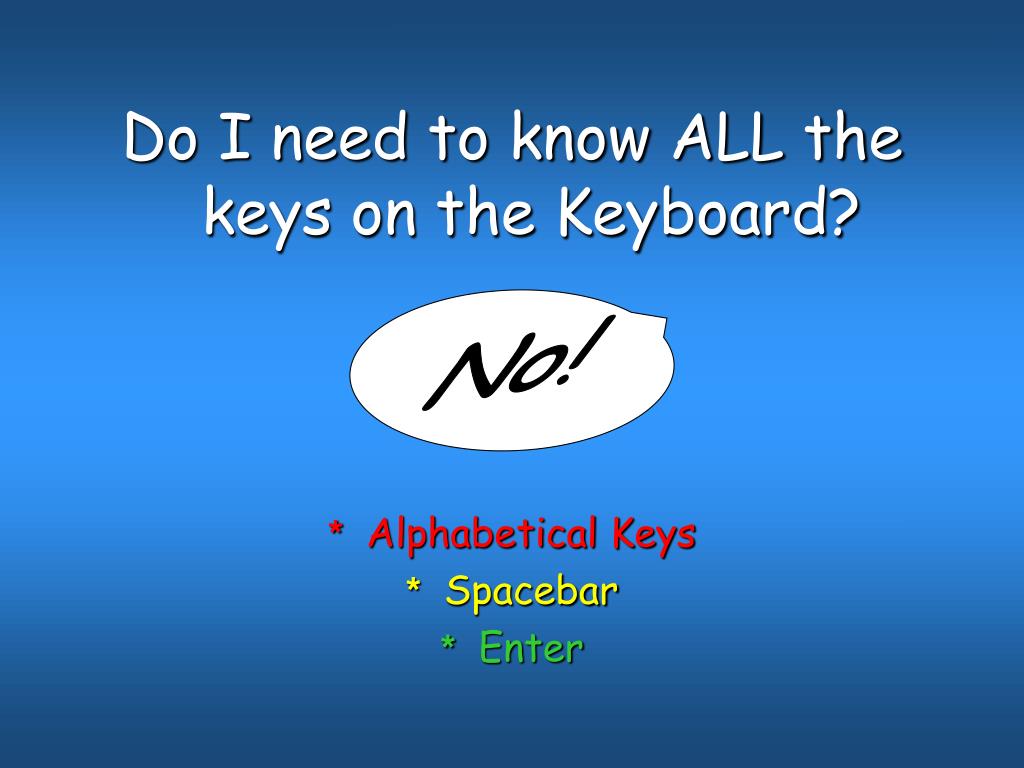 Do I need to know ALL the keys on the Keyboard?

No!

* Alphabetical Keys
* Spacebar
* Enter